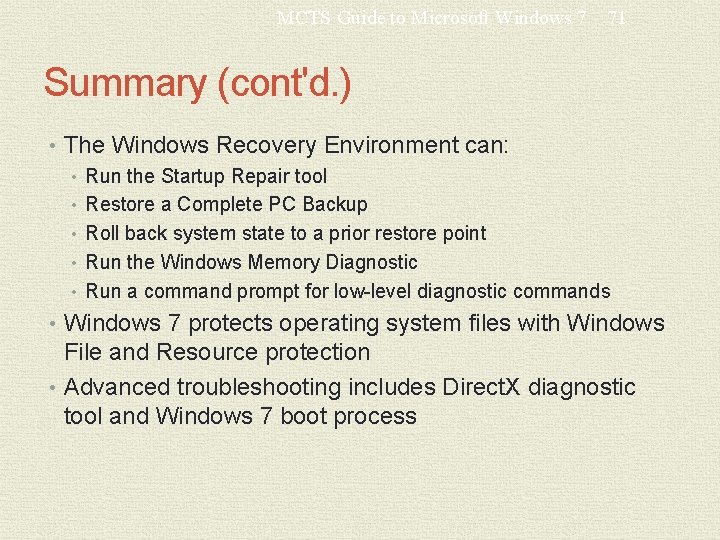 MCTS Guide to Microsoft Windows 7 71

Summary (cont'd.)

• The Windows Recovery Environment can:
• Run the Startup Repair tool
• Restore a Complete PC Backup
• Roll back system state to a prior restore point
• Run the Windows Memory Diagnostic
• Run a command prompt for low-level diagnostic commands
• Windows 7 protects operating system files with Windows File and Resource protection
• Advanced troubleshooting includes DirectX diagnostic tool and Windows 7 boot process